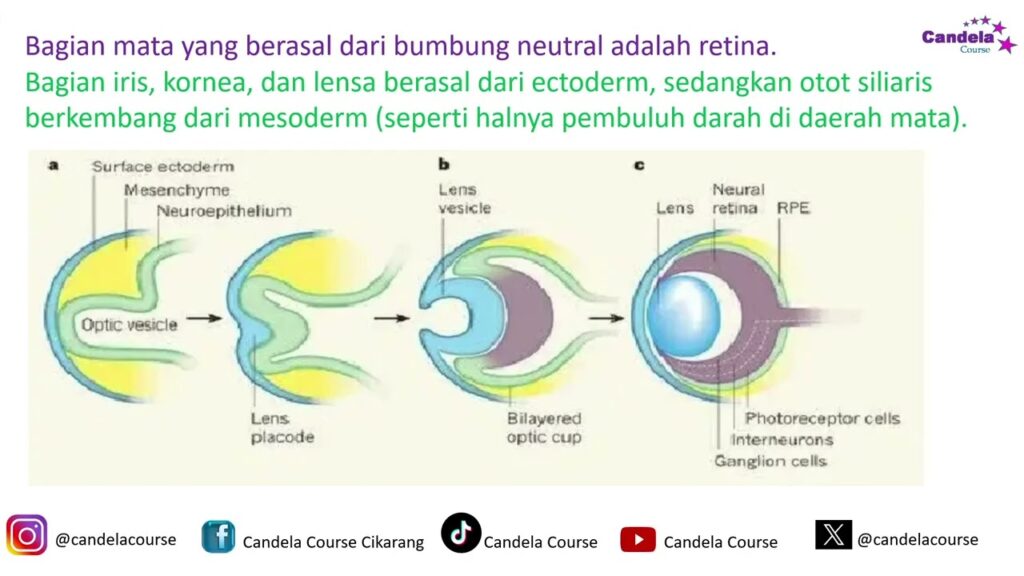 Candela Course

Bagian mata yang berasal dari bumbung neutral adalah retina.
Bagian iris, kornea, dan lensa berasal dari ectoderm, sedangkan otot siliaris berkembang dari mesoderm (seperti halnya pembuluh darah di daerah mata).

a
Surface ectoderm
Mesenchyme
Neuroepithelium
Optic vesicle
Lens placode

b
Lens vesicle
Bilayered optic cup

c
Lens
Neural retina
RPE
Photoreceptor cells
Interneurons
Ganglion cells

@candelacourse
Candela Course Cikarang
Candela Course
Candela Course
@candelacourse